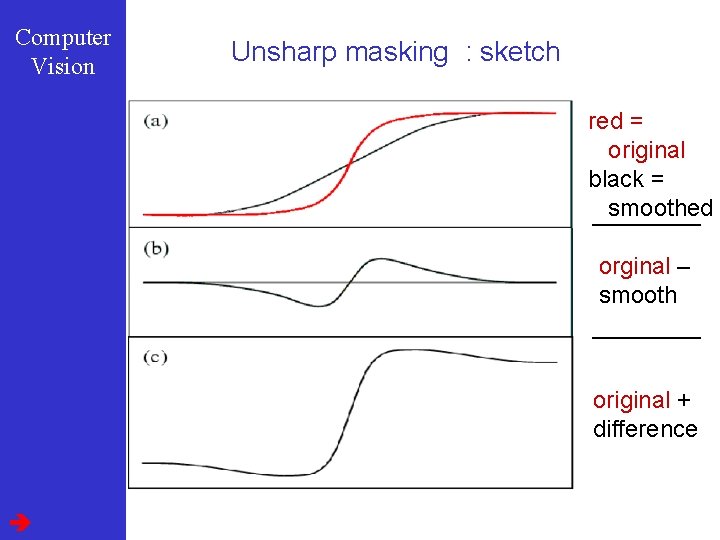 Computer Vision

Unsharp masking : sketch

(a)

red = original
black = smoothed

(b)

orginal – smooth

(c)

original + difference